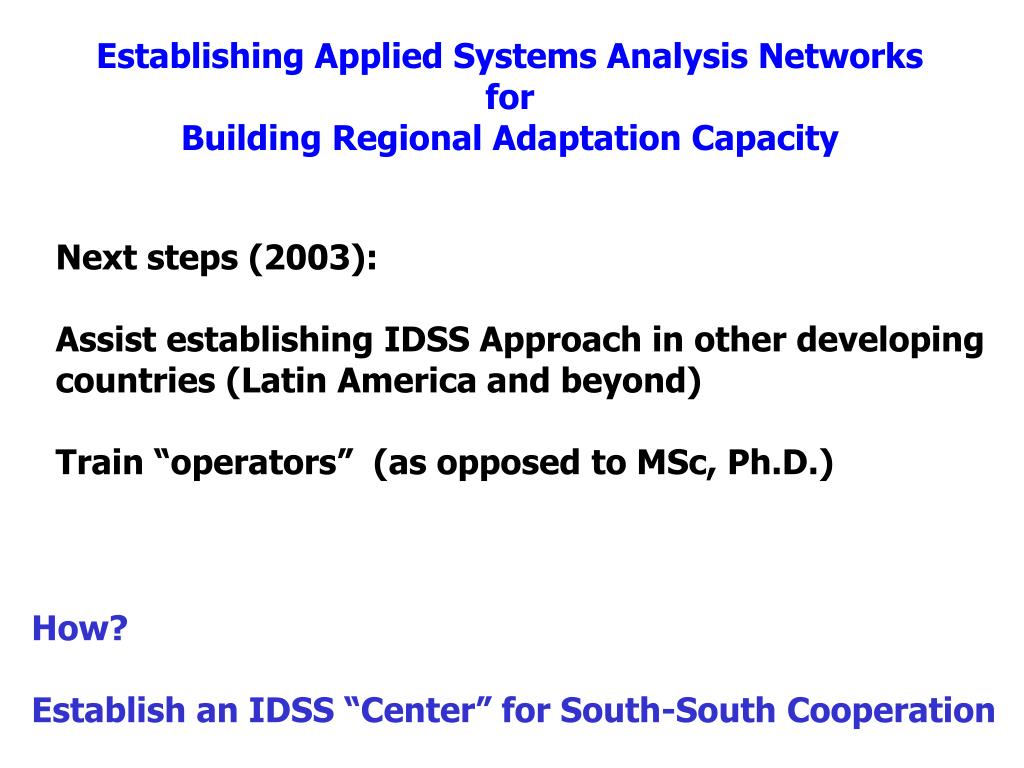 Establishing Applied Systems Analysis Networks
for
Building Regional Adaptation Capacity

Next steps (2003):

Assist establishing IDSS Approach in other developing countries (Latin America and beyond)

Train “operators” (as opposed to MSc, Ph.D.)

How?

Establish an IDSS “Center” for South-South Cooperation